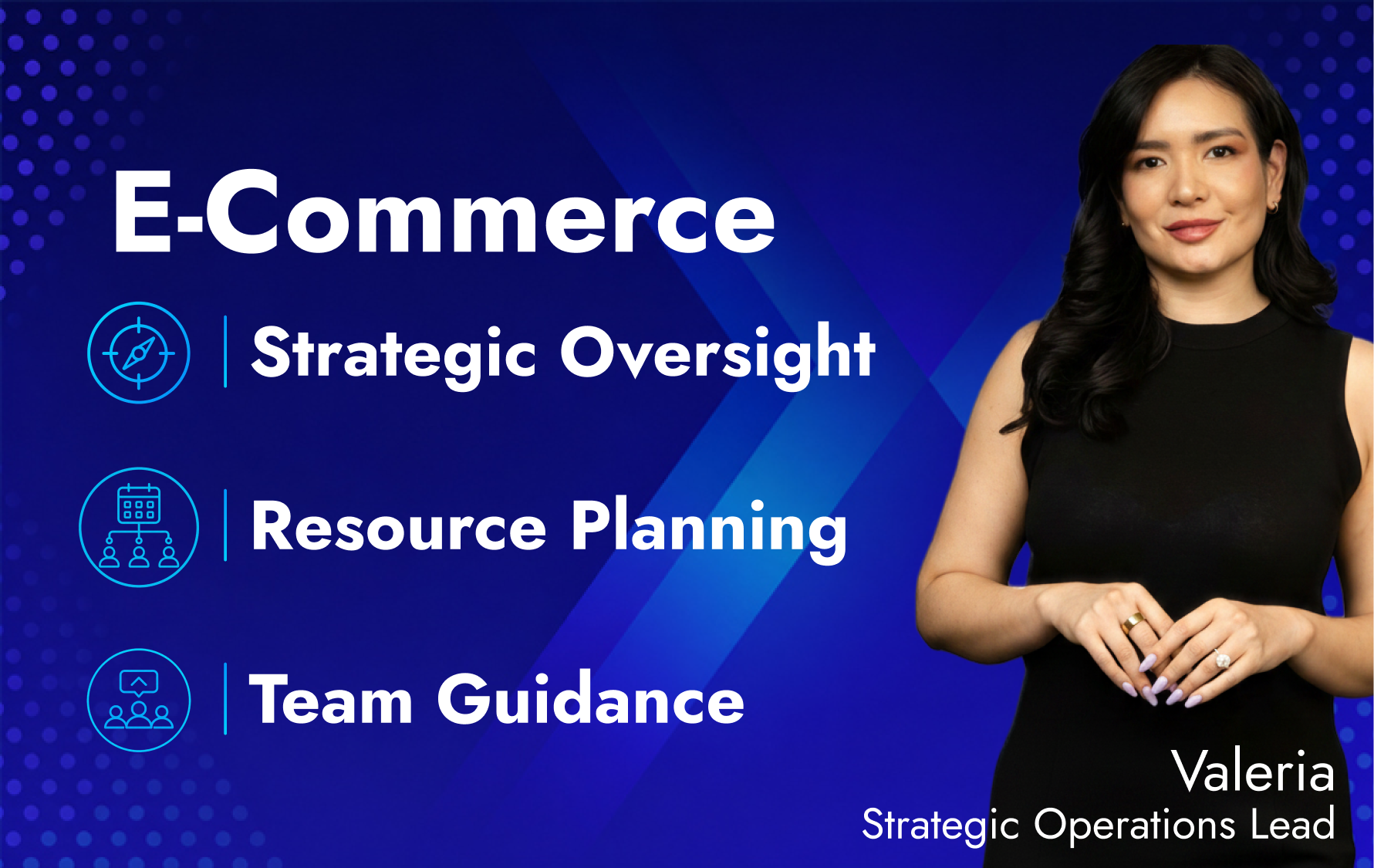 E-Commerce

Strategic Oversight

Resource Planning

Team Guidance

Valeria
Strategic Operations Lead